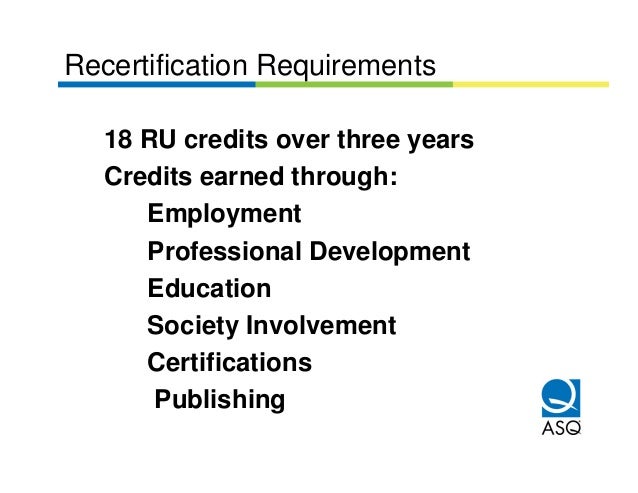 Recertification Requirements

18 RU credits over three years
Credits earned through:
Employment
Professional Development
Education
Society Involvement
Certifications
Publishing

ASQ